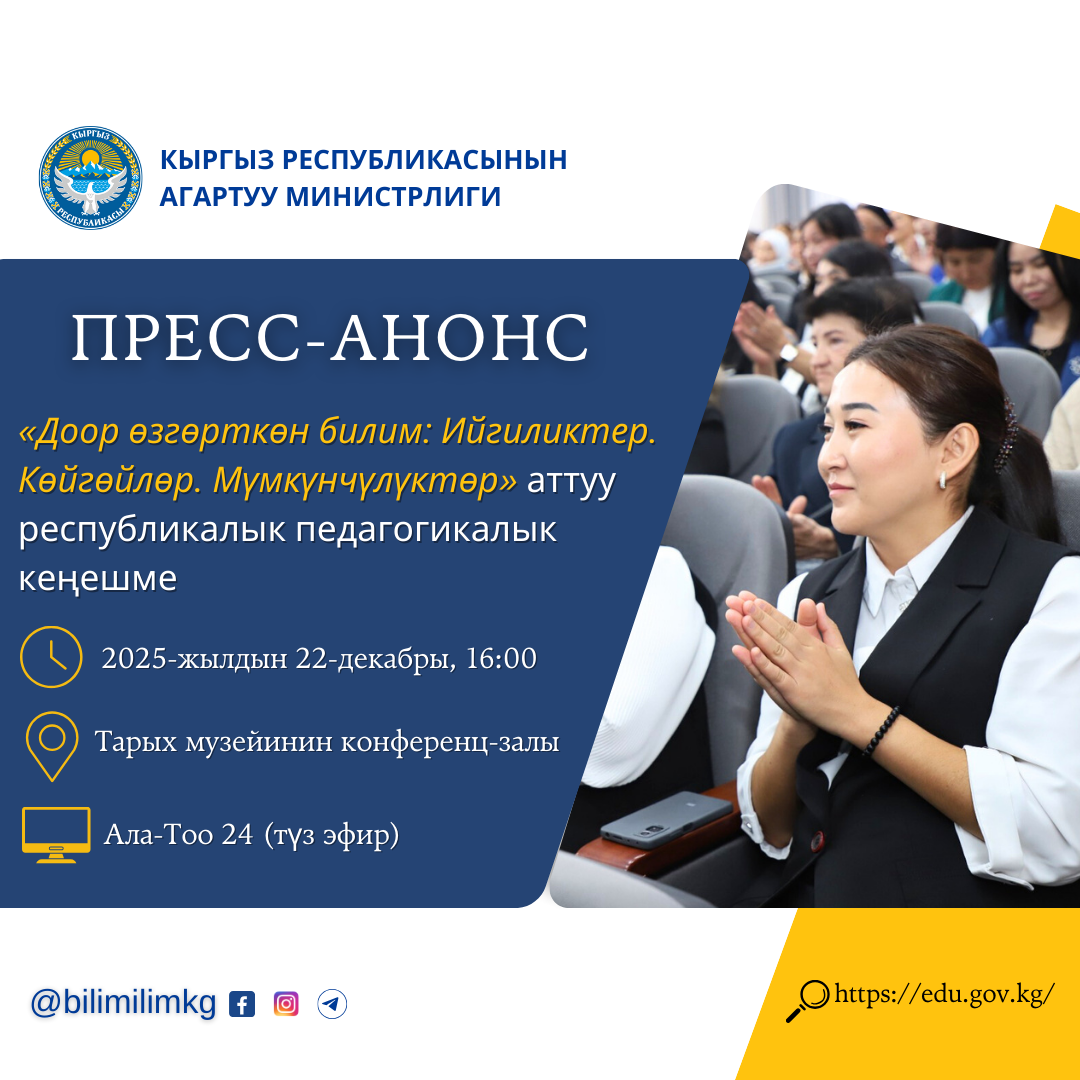 КЫРГЫЗ РЕСПУБЛИКАСЫ

КЫРГЫЗ РЕСПУБЛИКАСЫНЫН АГАРТУУ МИНИСТРЛИГИ

ПРЕСС-АНОНС

«Доор өзгөрткөн билим: Ийгиликтер. Көйгөйлөр. Мүмкүнчүлүктөр» аттуу республикалык педагогикалык кеңешме

2025-жылдын 22-декабры, 16:00

Тарых музейинин конференц-залы

Ала-Тоо 24 (түз эфир)

@bilimilimkg

https://edu.gov.kg/